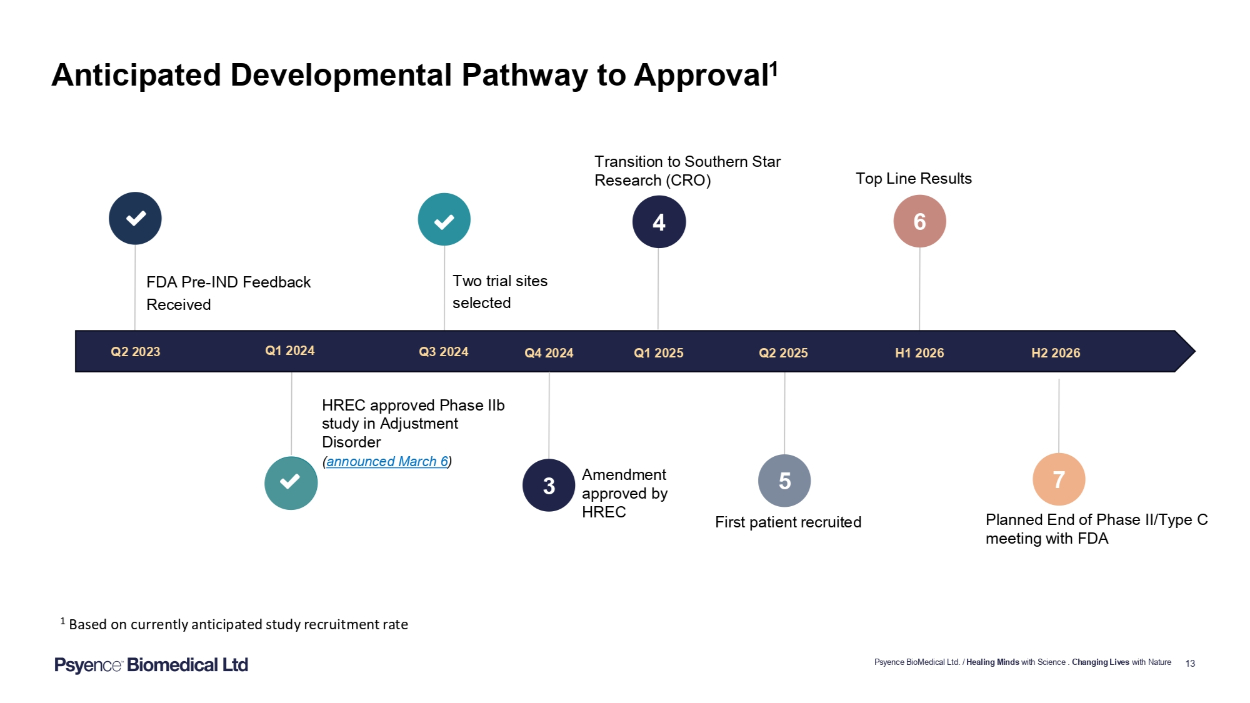 Anticipated Developmental Pathway to Approval$^1$

FDA Pre-IND Feedback Received

Two trial sites selected

Transition to Southern Star Research (CRO)

4

Top Line Results

6

Q2 2023

Q1 2024

Q3 2024

Q4 2024

Q1 2025

Q2 2025

H1 2026

H2 2026

HREC approved Phase IIb study in Adjustment Disorder (announced March 6)

3

Amendment approved by HREC

5

First patient recruited

7

Planned End of Phase II/Type C meeting with FDA

$^1$ Based on currently anticipated study recruitment rate

Psyence Biomedical Ltd

Psyence BioMedical Ltd. / Healing Minds with Science . Changing Lives with Nature 13